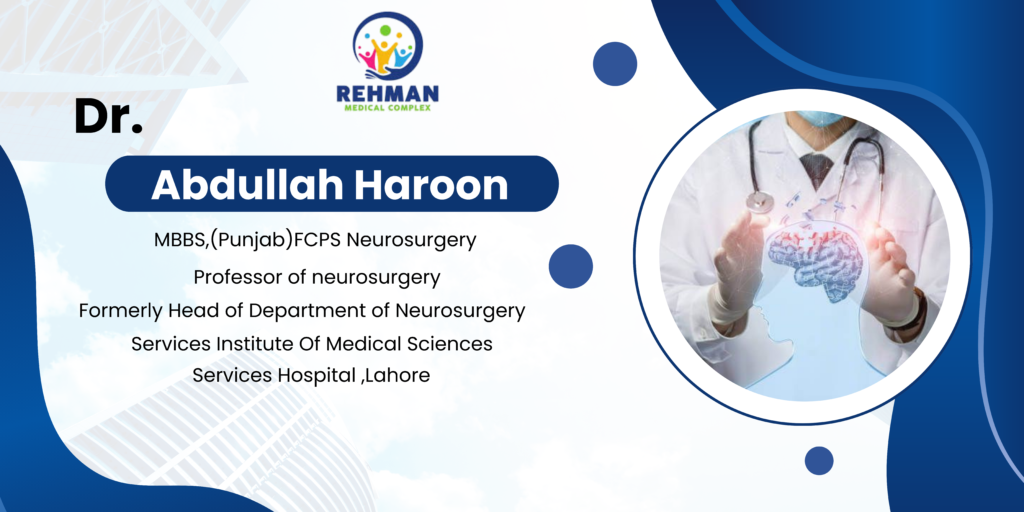 REHMAN
MEDICAL COMPLEX

Dr.

Abdullah Haroon

MBBS,(Punjab)FCPS Neurosurgery

Professor of neurosurgery

Formerly Head of Department of Neurosurgery

Services Institute Of Medical Sciences

Services Hospital ,Lahore